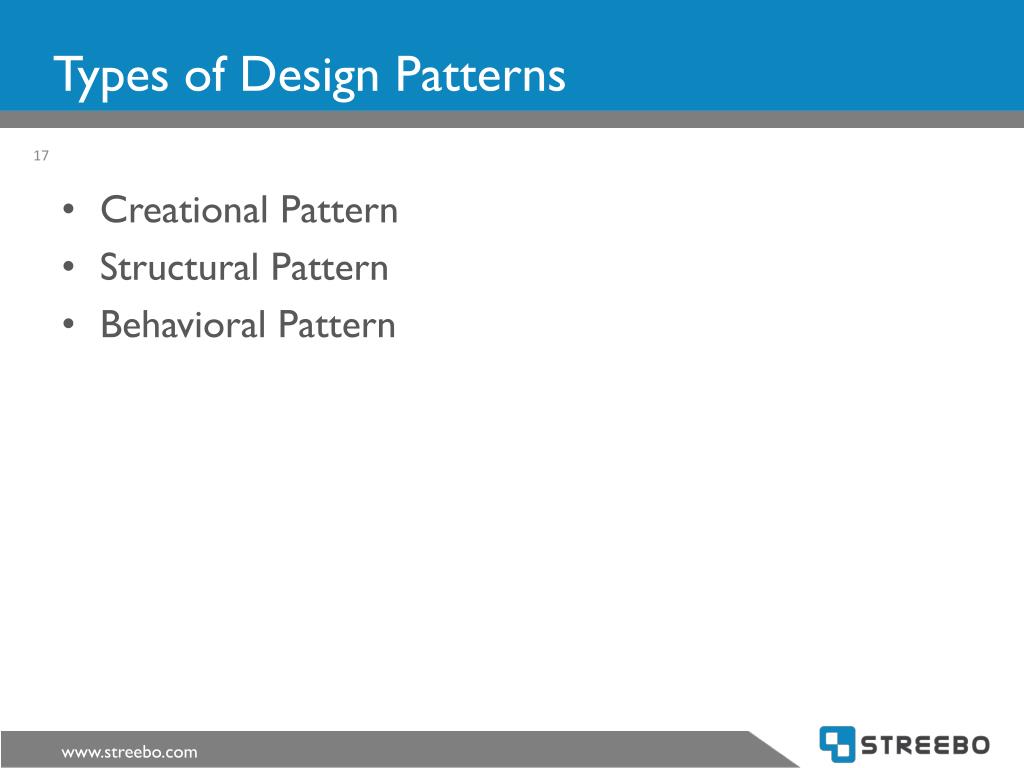 Types of Design Patterns

17

• Creational Pattern
• Structural Pattern
• Behavioral Pattern

www.streebo.com

STREEBO